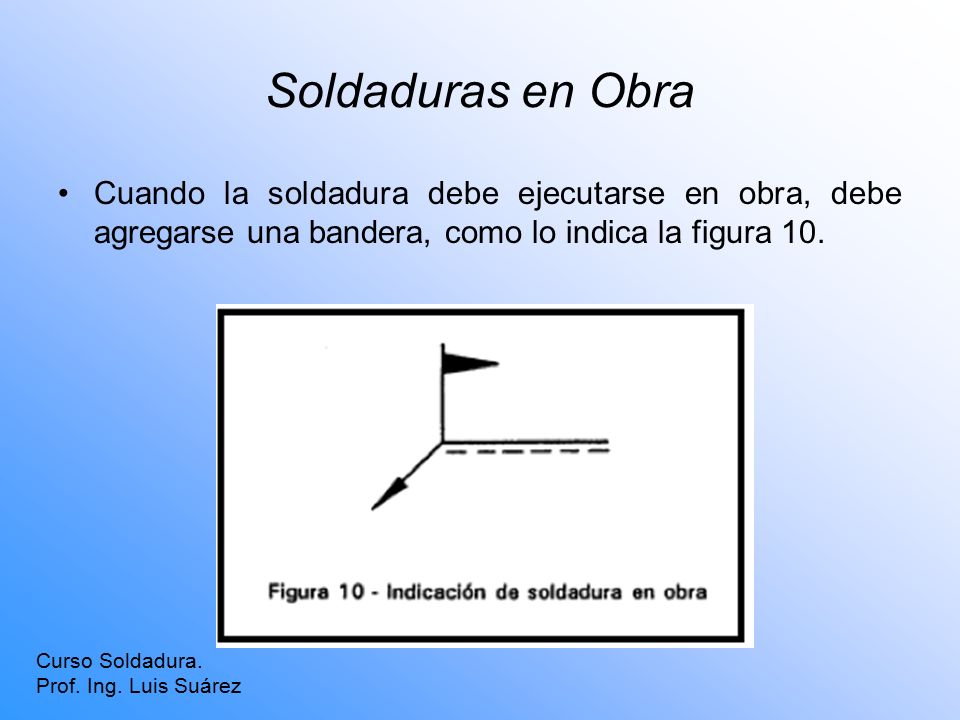 Soldaduras en Obra

• Cuando la soldadura debe ejecutarse en obra, debe agregarse una bandera, como lo indica la figura 10.

Figura 10 - Indicación de soldadura en obra

Curso Soldadura.
Prof. Ing. Luis Suárez